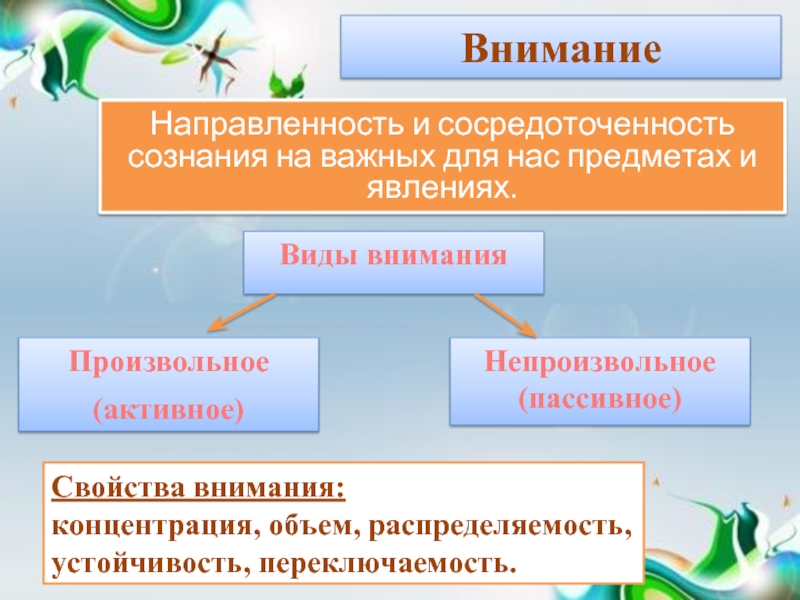 Внимание

Направленность и сосредоточенность сознания на важных для нас предметах и явлениях.

Виды внимания

Произвольное
(активное)

Непроизвольное
(пассивное)

Свойства внимания:
концентрация, объем, распределяемость, устойчивость, переключаемость.